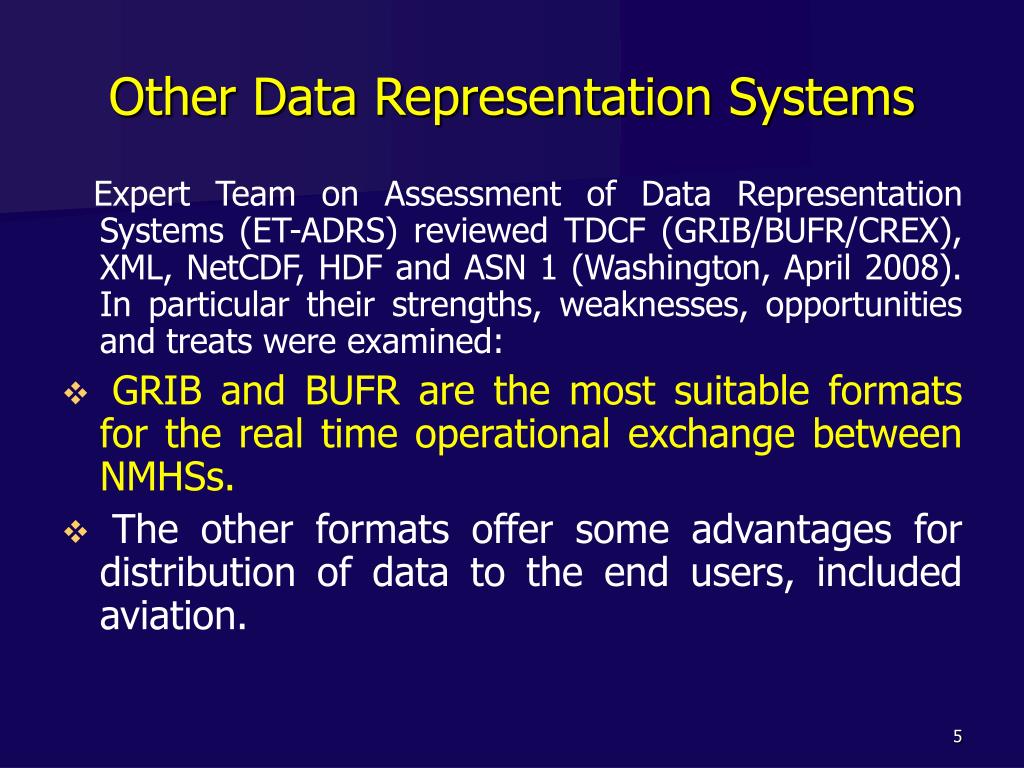 Other Data Representation Systems

Expert Team on Assessment of Data Representation Systems (ET-ADRS) reviewed TDCF (GRIB/BUFR/CREX), XML, NetCDF, HDF and ASN 1 (Washington, April 2008). In particular their strengths, weaknesses, opportunities and treats were examined:

❖ GRIB and BUFR are the most suitable formats for the real time operational exchange between NMHSs.

❖ The other formats offer some advantages for distribution of data to the end users, included aviation.

5